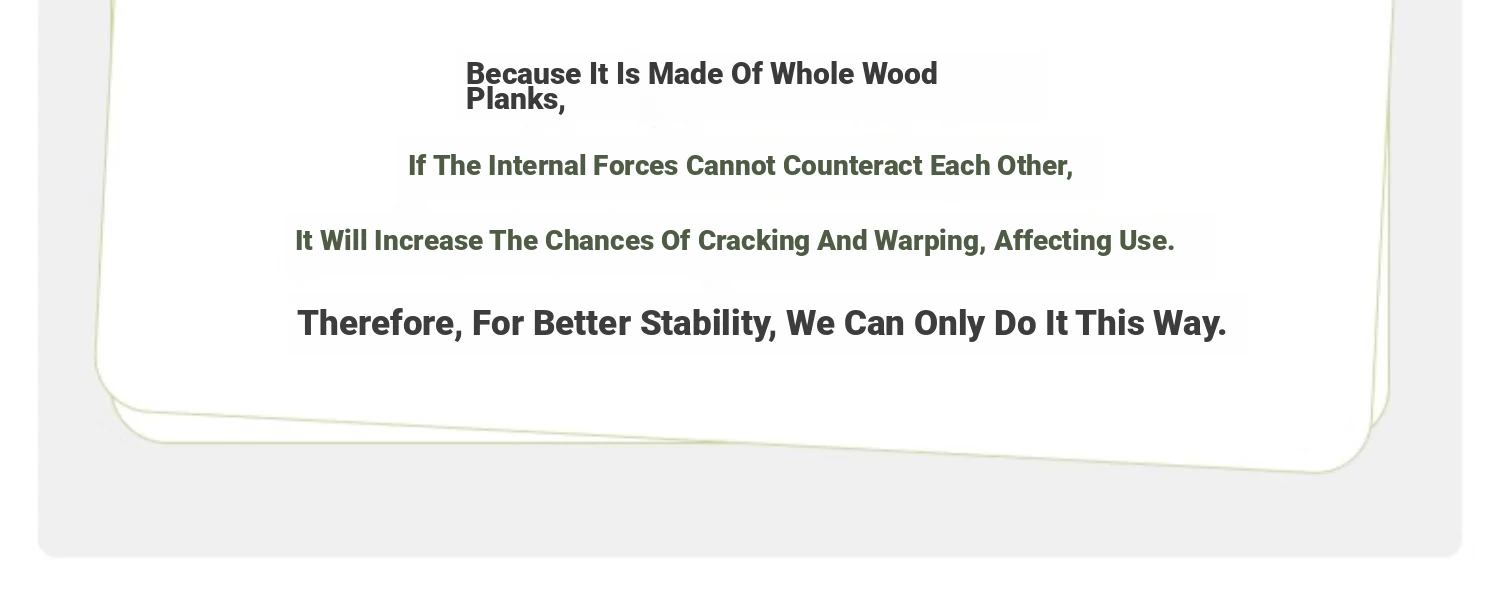 Because It Is Made Of Whole Wood Planks,

If The Internal Forces Cannot Counteract Each Other,

It Will Increase The Chances Of Cracking And Warping, Affecting Use.

Therefore, For Better Stability, We Can Only Do It This Way.